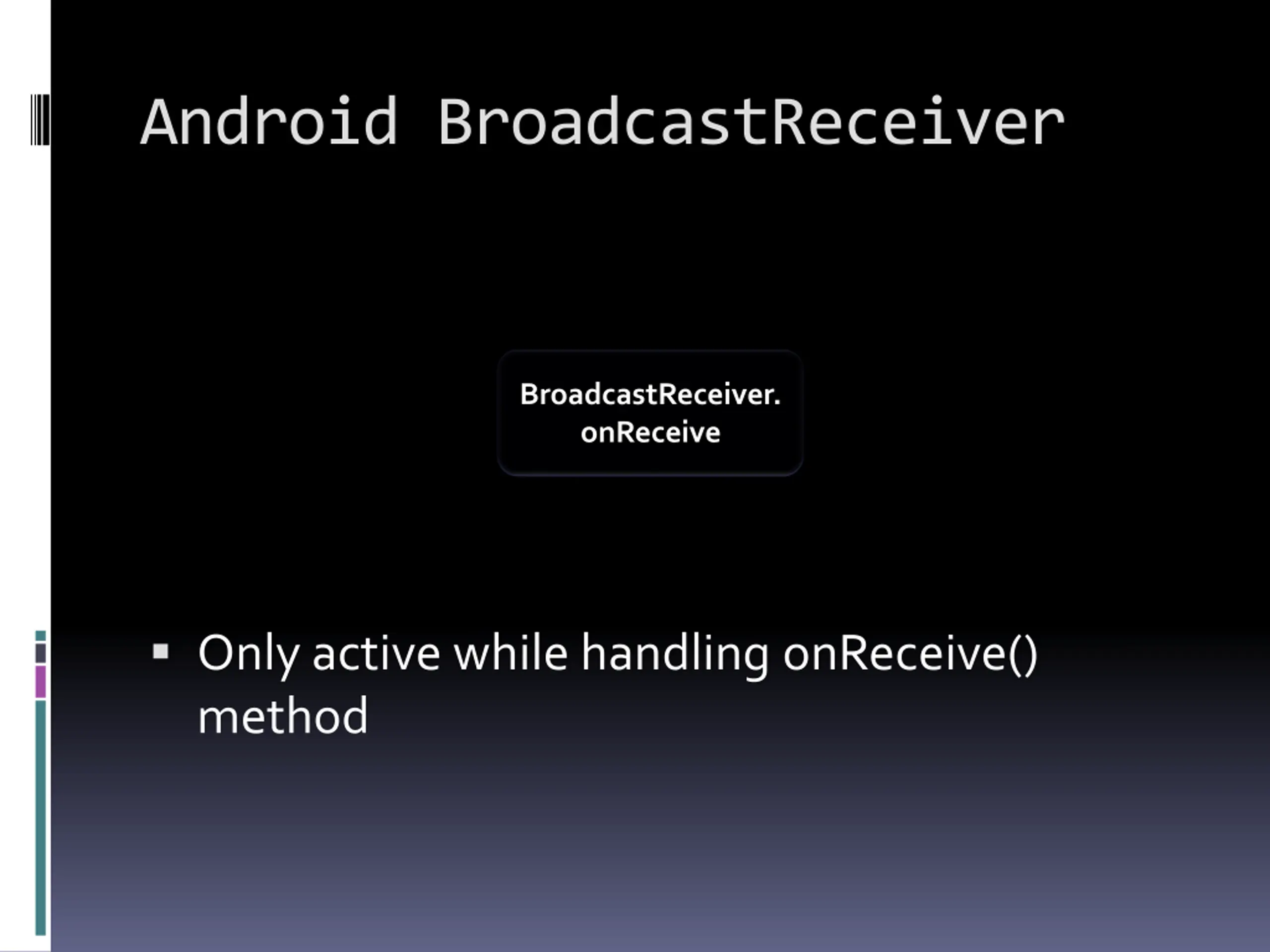 Android BroadcastReceiver

BroadcastReceiver.
onReceive

▪ Only active while handling onReceive() method